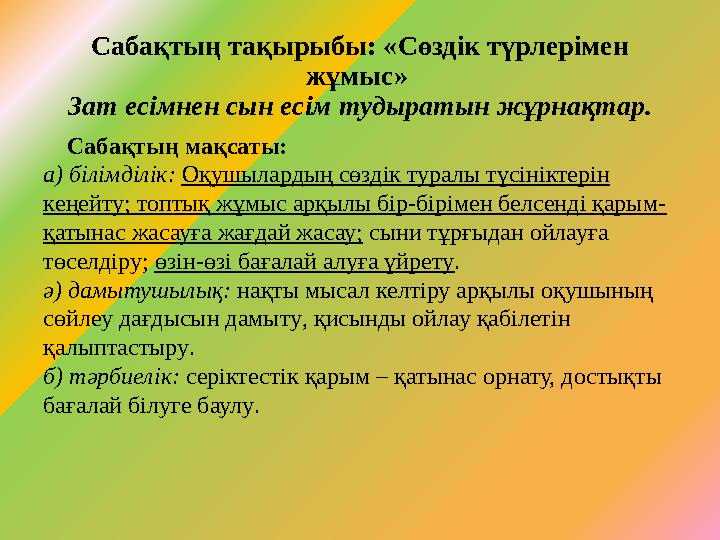 Сабақтың тақырыбы: «Сөздік түрлерімен жұмыс»
Зат есімнен сын есім тудыратын жұрнақтар.

Сабақтың мақсаты:
а) білімділік: Оқушылардың сөздік туралы түсініктерін кеңейту; топтық жұмыс арқылы бір-бірімен белсенді қарым-қатынас жасауға жағдай жасау; сыни тұрғыдан ойлауға төселдіру; өзін-өзі бағалай алуға үйрету.
ә) дамытушылық: нақты мысал келтіру арқылы оқушының сөйлеу дағдысын дамыту, қисынды ойлау қабілетін қалыптастыру.
б) тәрбиелік: серіктестік қарым – қатынас орнату, достықты бағалай білуге баулу.